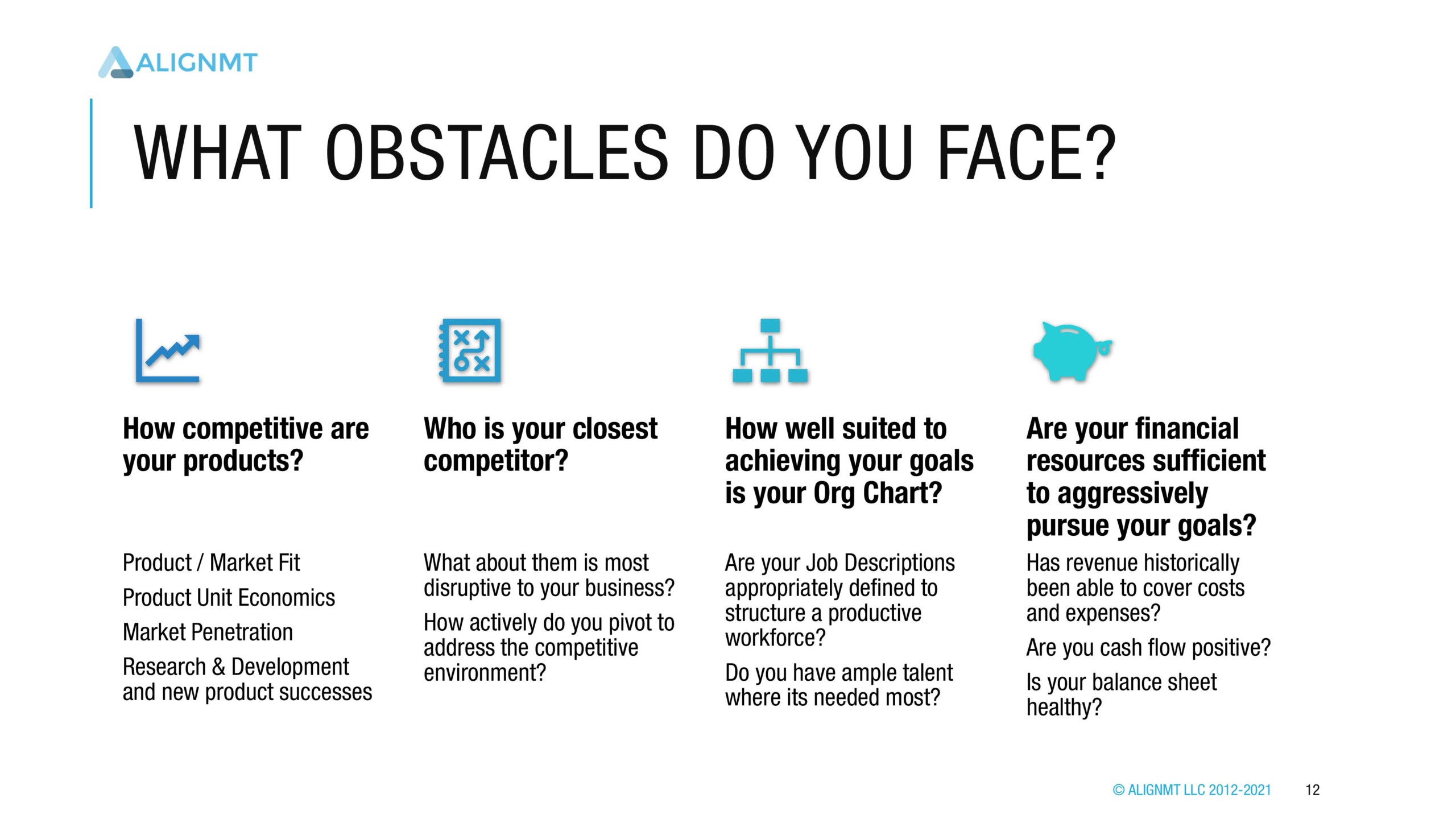 ALIGNMT

WHAT OBSTACLES DO YOU FACE?

How competitive are your products?

Product / Market Fit

Product Unit Economics

Market Penetration

Research & Development and new product successes

Who is your closest competitor?

What about them is most disruptive to your business?

How actively do you pivot to address the competitive environment?

How well suited to achieving your goals is your Org Chart?

Are your Job Descriptions appropriately defined to structure a productive workforce?

Do you have ample talent where its needed most?

Are your financial resources sufficient to aggressively pursue your goals?

Has revenue historically been able to cover costs and expenses?

Are you cash flow positive?

Is your balance sheet healthy?

© ALIGNMT LLC 2012-2021 12